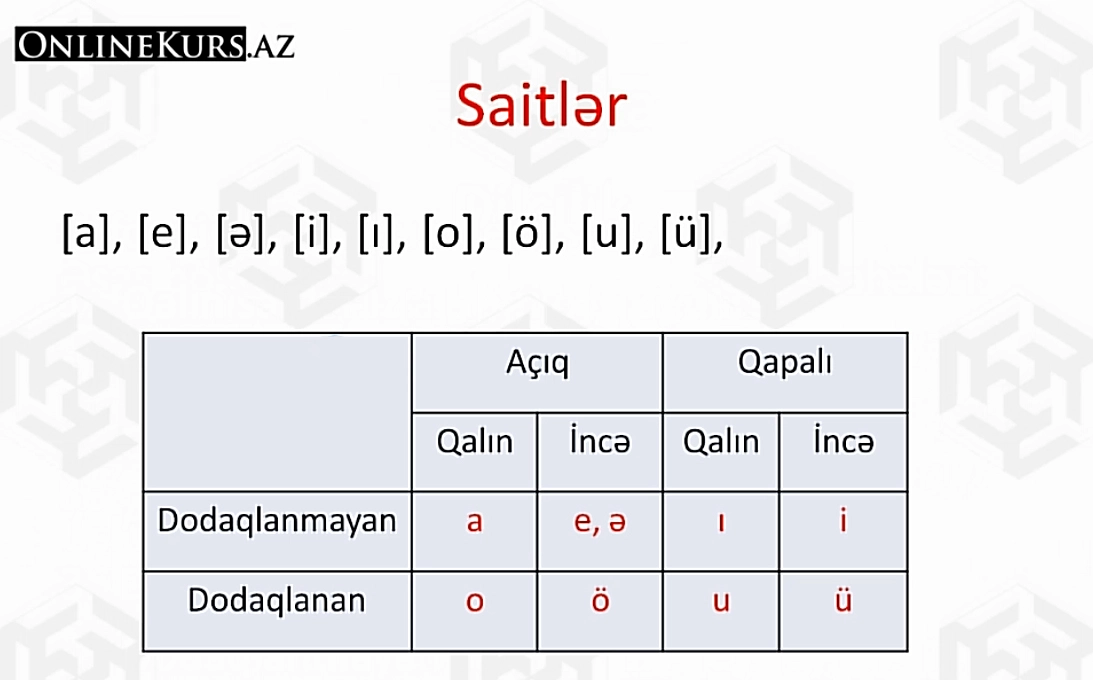 ONLINEKURS.AZ

Saitlər

[a], [e], [ə], [i], [ı], [o], [ö], [u], [ü],

| | Açıq | | Qapalı | |
|---|---|---|---|---|
| | Qalın | İncə | Qalın | İncə |
| Dodaqlanmayan | a | e, ə | ı | i |
| Dodaqlanan | o | ö | u | ü |